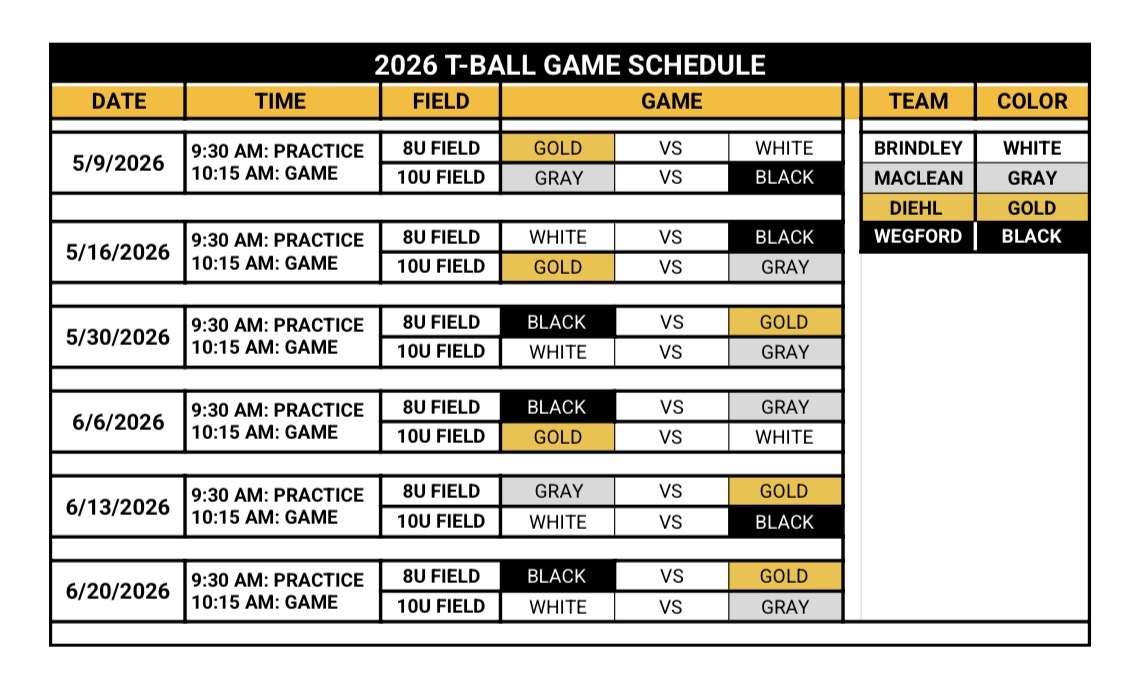 2026 T-BALL GAME SCHEDULE

| DATE | TIME | FIELD | GAME | | |
|---|---|---|---|---|---|
| 5/9/2026 | 9:30 AM: PRACTICE 10:15 AM: GAME | 8U FIELD | GOLD | VS | WHITE |
| | | 10U FIELD | GRAY | VS | BLACK |
| 5/16/2026 | 9:30 AM: PRACTICE 10:15 AM: GAME | 8U FIELD | WHITE | VS | BLACK |
| | | 10U FIELD | GOLD | VS | GRAY |
| 5/30/2026 | 9:30 AM: PRACTICE 10:15 AM: GAME | 8U FIELD | BLACK | VS | GOLD |
| | | 10U FIELD | WHITE | VS | GRAY |
| 6/6/2026 | 9:30 AM: PRACTICE 10:15 AM: GAME | 8U FIELD | BLACK | VS | GRAY |
| | | 10U FIELD | GOLD | VS | WHITE |
| 6/13/2026 | 9:30 AM: PRACTICE 10:15 AM: GAME | 8U FIELD | GRAY | VS | GOLD |
| | | 10U FIELD | WHITE | VS | BLACK |
| 6/20/2026 | 9:30 AM: PRACTICE 10:15 AM: GAME | 8U FIELD | BLACK | VS | GOLD |
| | | 10U FIELD | WHITE | VS | GRAY |

| TEAM | COLOR |
|---|---|
| BRINDLEY | WHITE |
| MACLEAN | GRAY |
| DIEHL | GOLD |
| WEGFORD | BLACK |